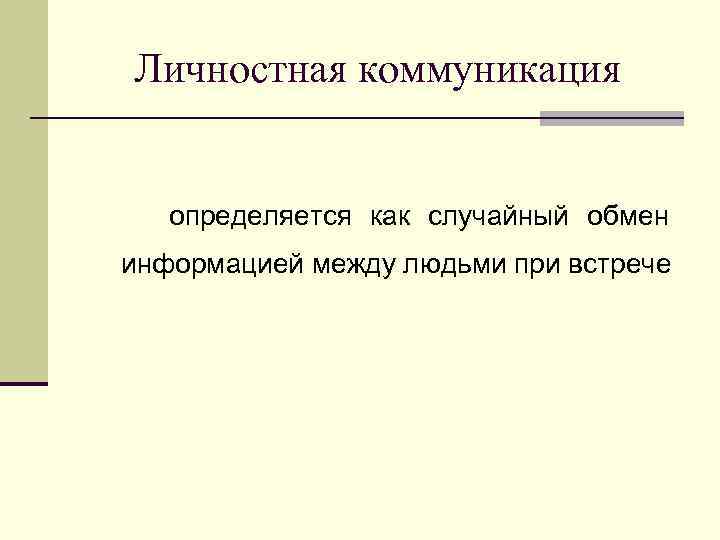 Личностная коммуникация

определяется как случайный обмен информацией между людьми при встрече